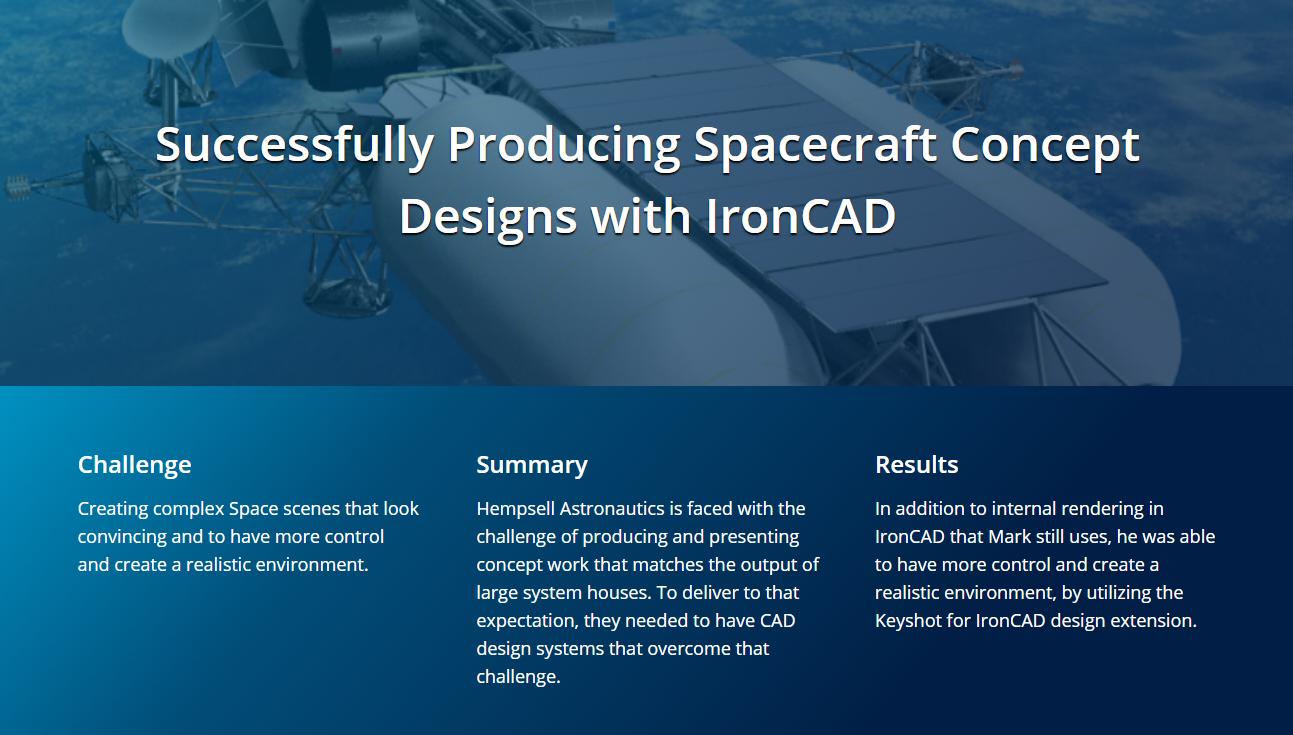 Successfully Producing Spacecraft Concept Designs with IronCAD

Challenge

Creating complex Space scenes that look convincing and to have more control and create a realistic environment.

Summary

Hempsell Astronautics is faced with the challenge of producing and presenting concept work that matches the output of large system houses. To deliver to that expectation, they needed to have CAD design systems that overcome that challenge.

Results

In addition to internal rendering in IronCAD that Mark still uses, he was able to have more control and create a realistic environment, by utilizing the Keyshot for IronCAD design extension.